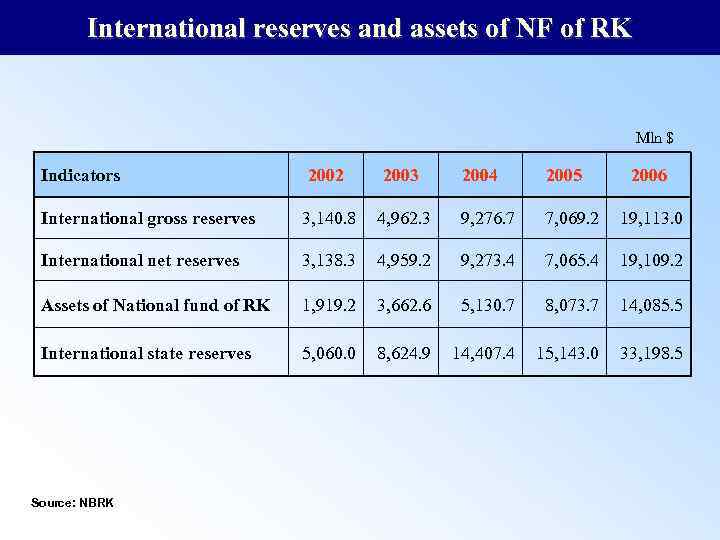 International reserves and assets of NF of RK

Mln $

| Indicators | 2002 | 2003 | 2004 | 2005 | 2006 |
|---|---|---|---|---|---|
| International gross reserves | 3,140.8 | 4,962.3 | 9,276.7 | 7,069.2 | 19,113.0 |
| International net reserves | 3,138.3 | 4,959.2 | 9,273.4 | 7,065.4 | 19,109.2 |
| Assets of National fund of RK | 1,919.2 | 3,662.6 | 5,130.7 | 8,073.7 | 14,085.5 |
| International state reserves | 5,060.0 | 8,624.9 | 14,407.4 | 15,143.0 | 33,198.5 |

Source: NBRK